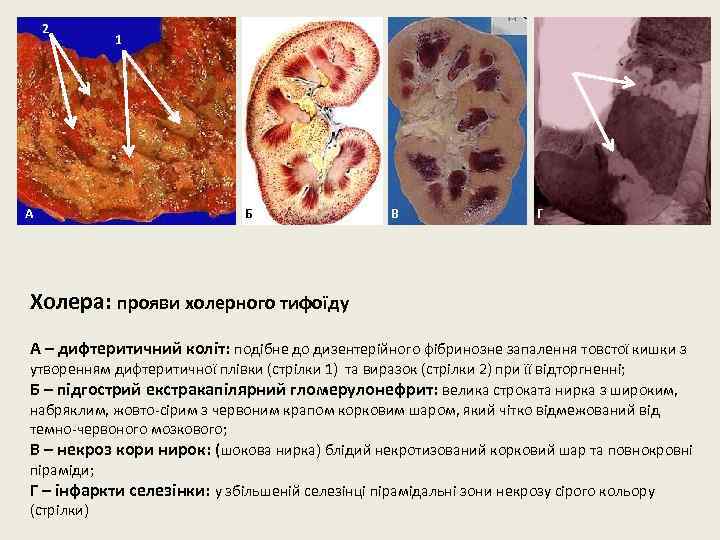 2
1
А
Б
В
Г

Холера: прояви холерного тифоїду

А – дифтеритичний коліт: подібне до дизентерійного фібринозне запалення товстої кишки з утворенням дифтеритичної плівки (стрілки 1) та виразок (стрілки 2) при її відторгненні;
Б – підгострий екстракапілярний гломерулонефрит: велика строката нирка з широким, набряклим, жовто-сірим з червоним крапом корковим шаром, який чітко відмежований від темно-червоного мозкового;
В – некроз кори нирок: (шокова нирка) блідий некротизований корковий шар та повнокровні піраміди;
Г – інфаркти селезінки: у збільшеній селезінці пірамідальні зони некрозу сірого кольору (стрілки)